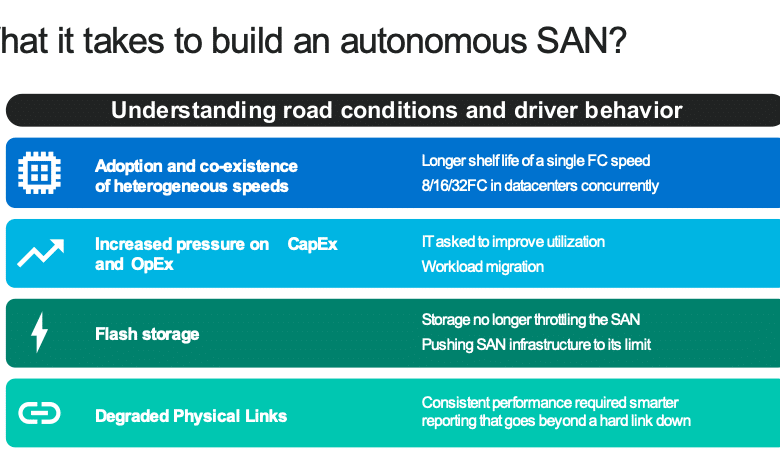 hat it takes to build an autonomous SAN?

Understanding road conditions and driver behavior

Adoption and co-existence of heterogeneous speeds

Longer shelf life of a single FC speed
8/16/32FC in datacenters concurrently

Increased pressure on CapEx and OpEx

IT asked to improve utilization
Workload migration

Flash storage

Storage no longer throttling the SAN
Pushing SAN infrastructure to its limit

Degraded Physical Links

Consistent performance required smarter reporting that goes beyond a hard link down